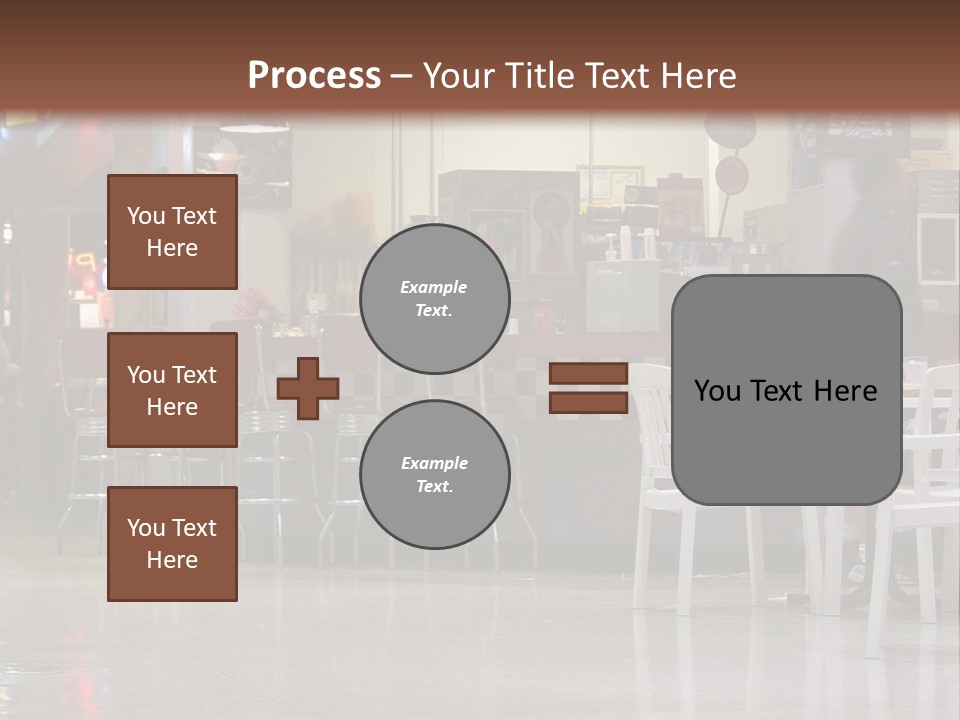 Process – Your Title Text Here

You Text Here

You Text Here

You Text Here

Example Text.

Example Text.

You Text Here